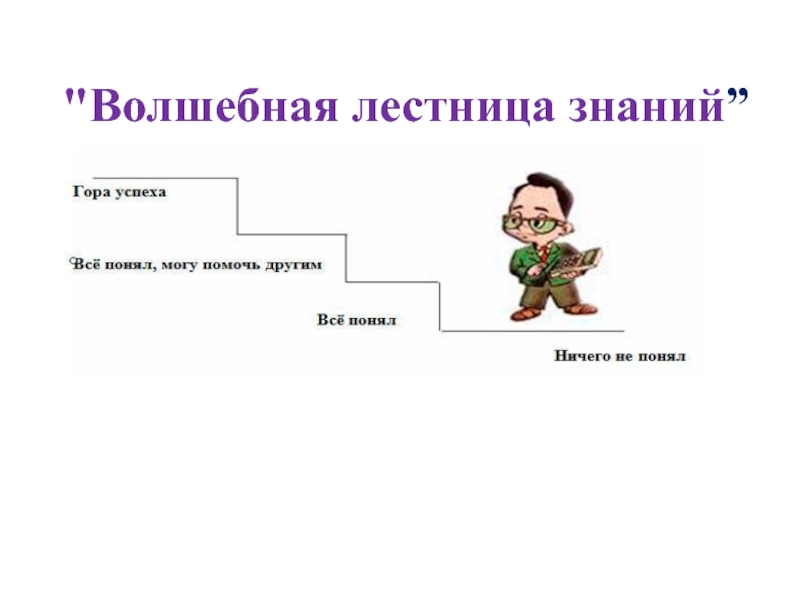 "Волшебная лестница знаний”

Гора успеха

Всё понял, могу помочь другим

Всё понял

Ничего не понял